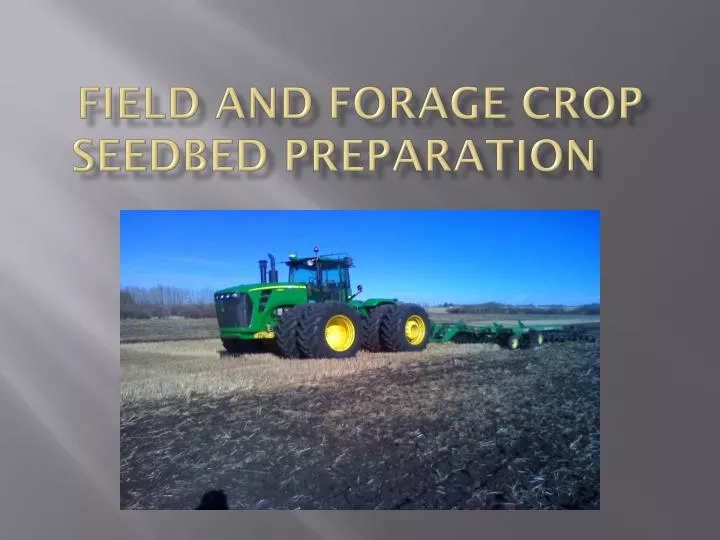 FIELD AND FORAGE CROP SEEDBED PREPARATION